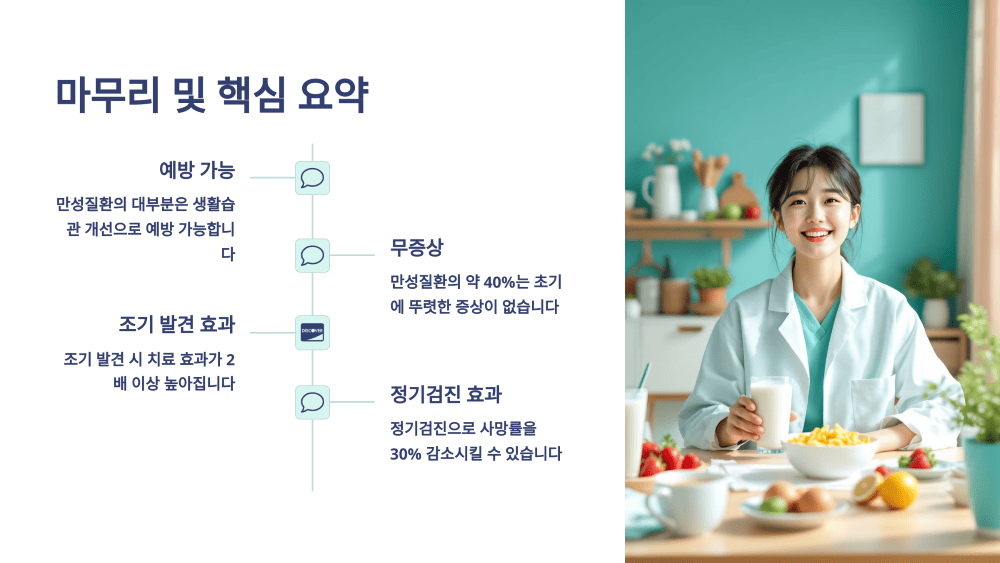 마무리 및 핵심 요약

예방 가능

만성질환의 대부분은 생활습관 개선으로 예방 가능합니다

무증상

만성질환의 약 40%는 초기에 뚜렷한 증상이 없습니다

조기 발견 효과

조기 발견 시 치료 효과가 2배 이상 높아집니다

정기검진 효과

정기검진으로 사망률을 30% 감소시킬 수 있습니다